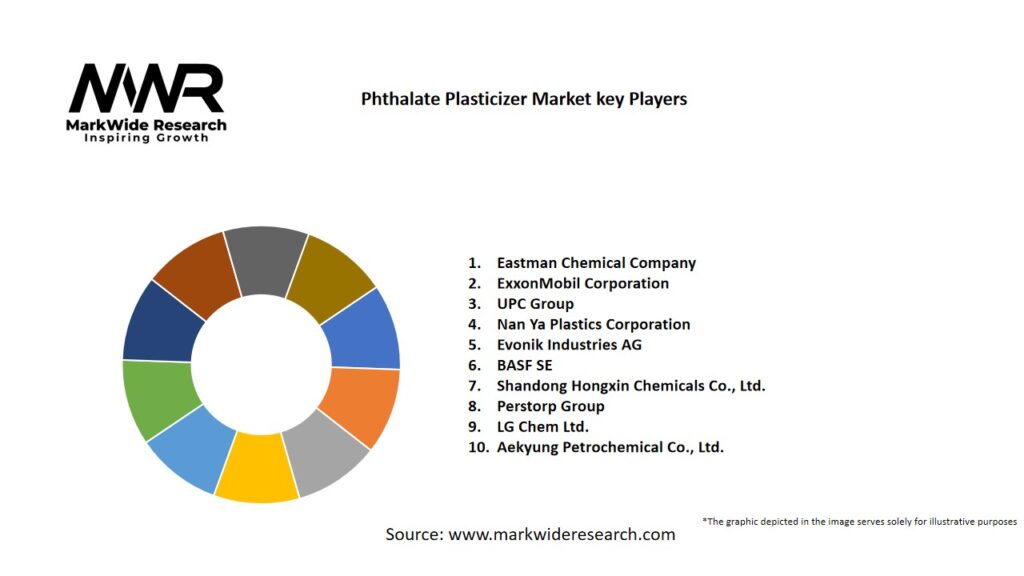 MWR
MarkWide Research
Inspiring Growth

Phthalate Plasticizer Market key Players

1. Eastman Chemical Company
2. ExxonMobil Corporation
3. UPC Group
4. Nan Ya Plastics Corporation
5. Evonik Industries AG
6. BASF SE
7. Shandong Hongxin Chemicals Co., Ltd.
8. Perstorp Group
9. LG Chem Ltd.
10. Aekyung Petrochemical Co., Ltd.

Source: www.markwideresearch.com

*The graphic depicted in the image serves solely for illustrative purposes